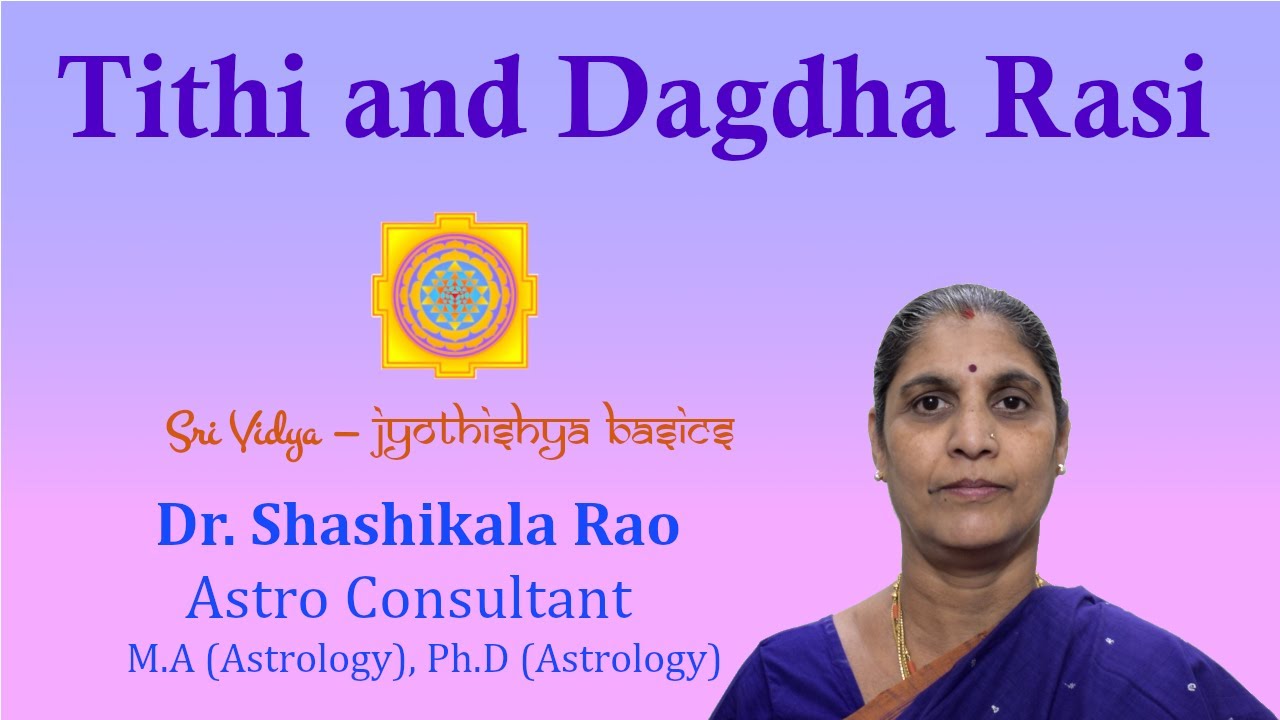 Tithi and Dagdha Rasi

Sri Vidya – jyothishya basics

Dr. Shashikala Rao
Astro Consultant
M.A (Astrology), Ph.D (Astrology)